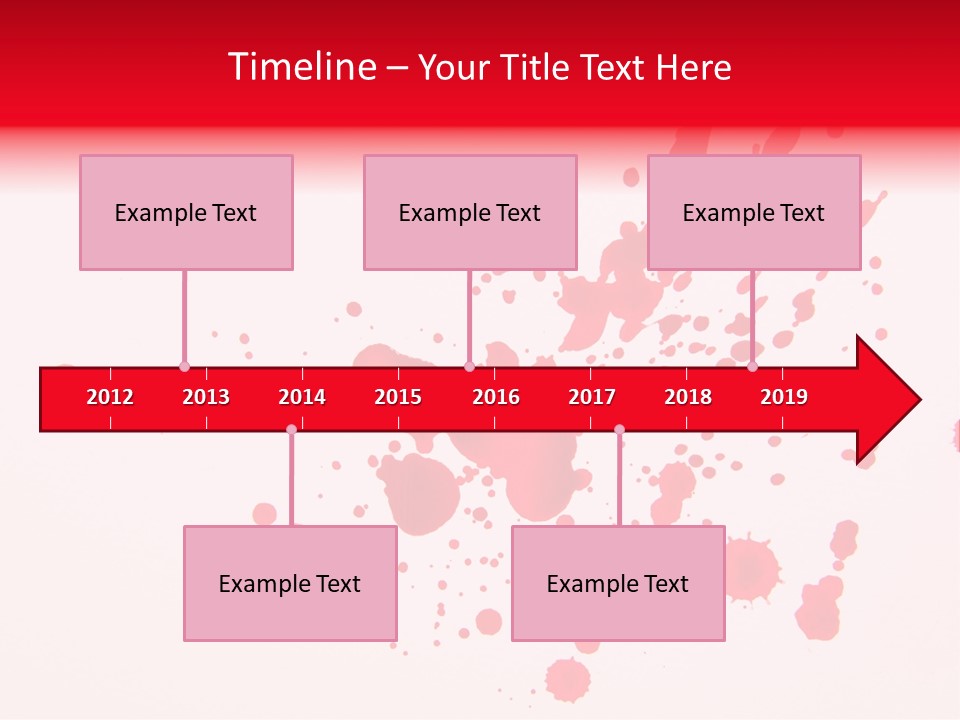 Timeline – Your Title Text Here

Example Text

Example Text

Example Text

2012 2013 2014 2015 2016 2017 2018 2019

Example Text

Example Text